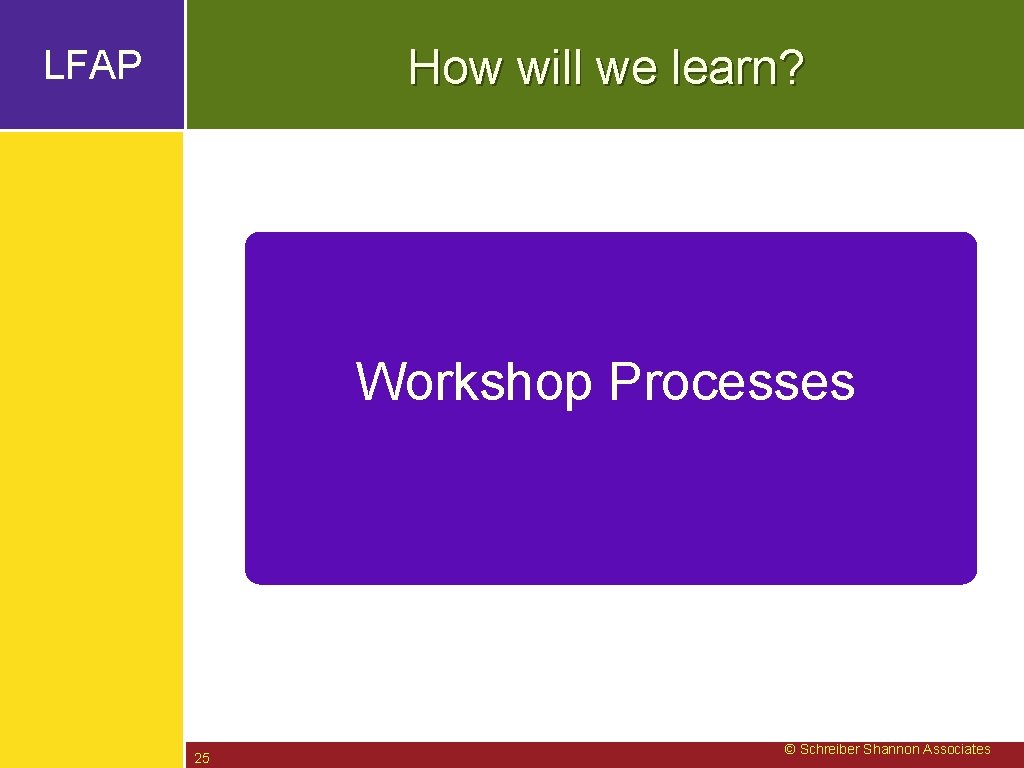 LFAP

How will we learn?

Workshop Processes

25

© Schreiber Shannon Associates